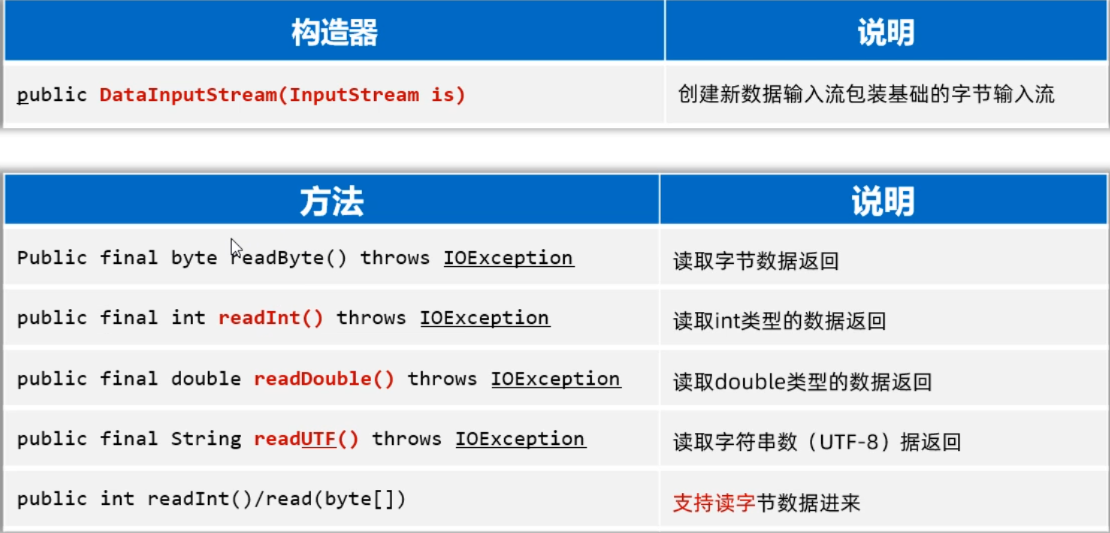 | 构造器 | 说明 |
|---|---|
| public DataInputStream(InputStream is) | 创建新数据输入流包装基础的字节输入流 |

| 方法 | 说明 |
|---|---|
| Public final byte readByte() throws IOException | 读取字节数据返回 |
| public final int readInt() throws IOException | 读取int类型的数据返回 |
| public final double readDouble() throws IOException | 读取double类型的数据返回 |
| public final String readUTF() throws IOException | 读取字符串数（UTF-8）据返回 |
| public int readInt()/read(byte[]) | 支持读字节数据进来 |